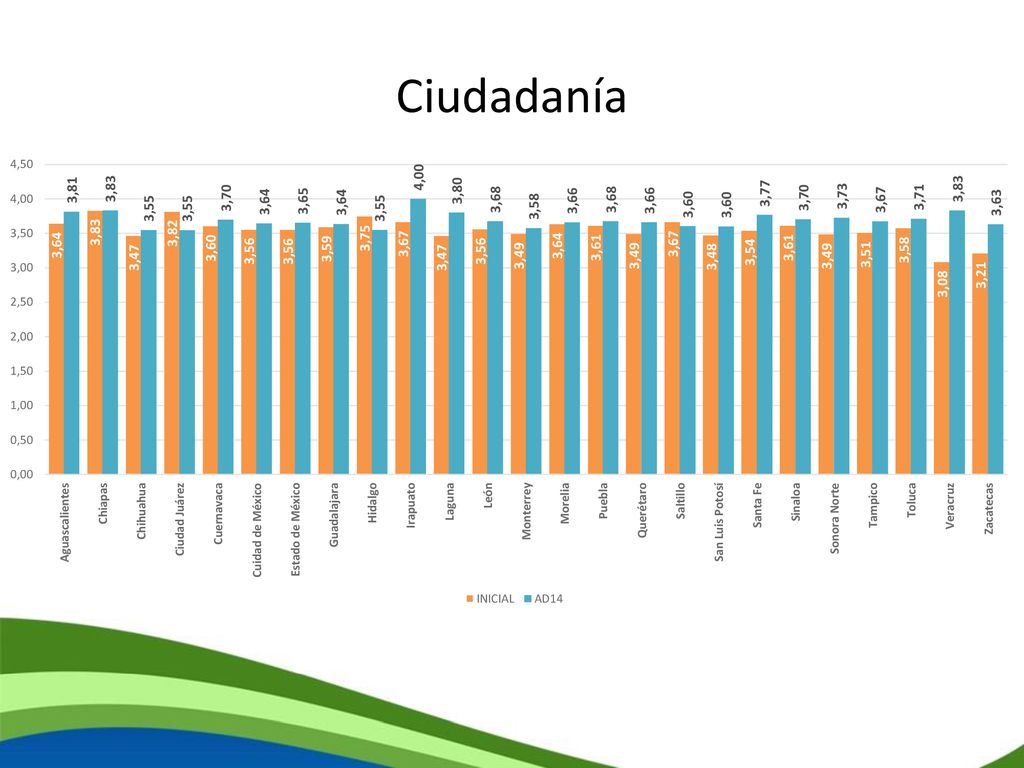 Ciudadanía

4,50
4,00
3,50
3,00
2,50
2,00
1,50
1,00
0,50
0,00

| | INICIAL | AD14 |
|---|---|---|
| Aguascalientes | 3,64 | 3,81 |
| Chiapas | 3,83 | 3,83 |
| Chihuahua | 3,47 | 3,55 |
| Ciudad Juárez | 3,82 | 3,55 |
| Cuernavaca | 3,60 | 3,70 |
| Cuidad de México | 3,56 | 3,64 |
| Estado de México | 3,56 | 3,65 |
| Guadalajara | 3,59 | 3,64 |
| Hidalgo | 3,75 | 3,55 |
| Irapuato | 3,67 | 4,00 |
| Laguna | 3,47 | 3,80 |
| León | 3,56 | 3,68 |
| Monterrey | 3,49 | 3,58 |
| Morelia | 3,64 | 3,66 |
| Puebla | 3,61 | 3,68 |
| Querétaro | 3,49 | 3,66 |
| Saltillo | 3,67 | 3,60 |
| San Luis Potosí | 3,48 | 3,60 |
| Santa Fe | 3,54 | 3,77 |
| Sinaloa | 3,61 | 3,70 |
| Sonora Norte | 3,49 | 3,73 |
| Tampico | 3,51 | 3,67 |
| Toluca | 3,58 | 3,71 |
| Veracruz | 3,08 | 3,83 |
| Zacatecas | 3,21 | 3,63 |

INICIAL AD14